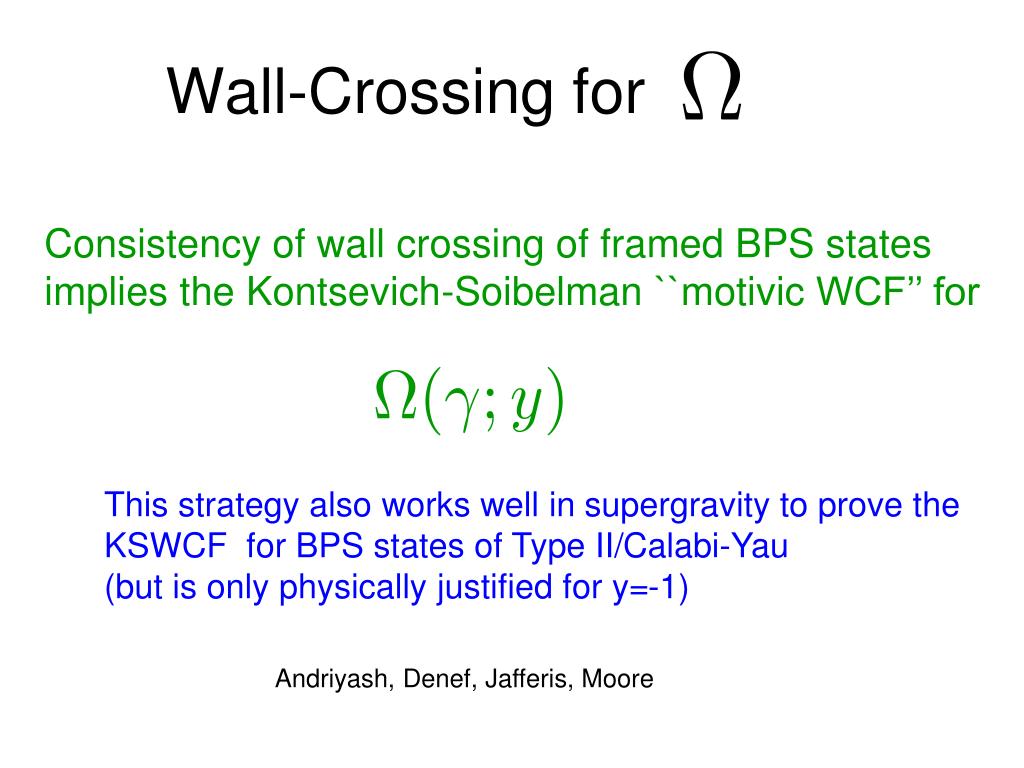 Wall-Crossing for $\Omega$

Consistency of wall crossing of framed BPS states implies the Kontsevich-Soibelman ``motivic WCF'' for

$\Omega(\gamma; y)$

This strategy also works well in supergravity to prove the KSWCF for BPS states of Type II/Calabi-Yau
(but is only physically justified for y=-1)

Andriyash, Denef, Jafferis, Moore